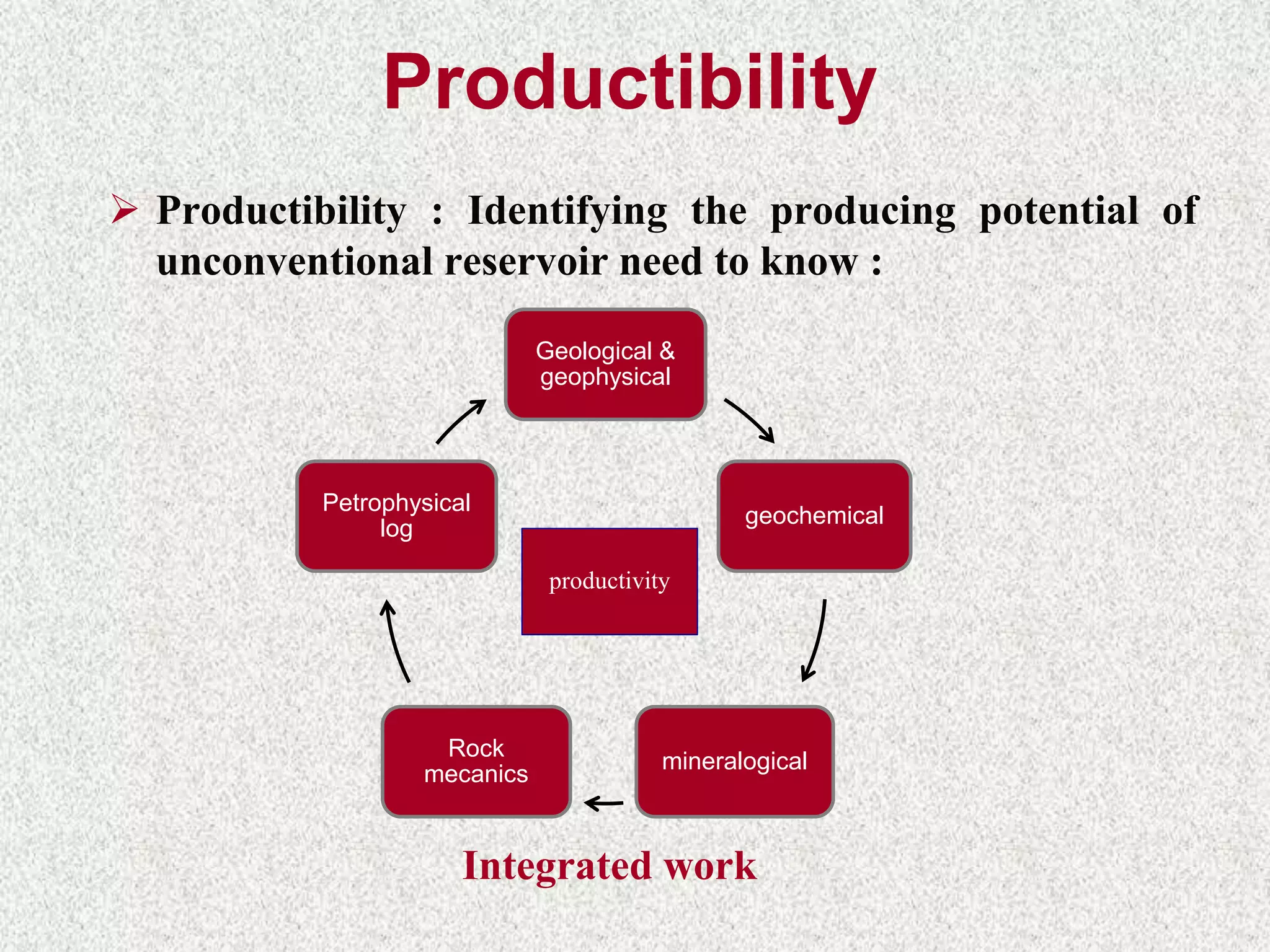 Productibility

➢ Productibility : Identifying the producing potential of unconventional reservoir need to know :

Geological & geophysical

geochemical

mineralogical

Rock mecanics

Petrophysical log

productivity

Integrated work